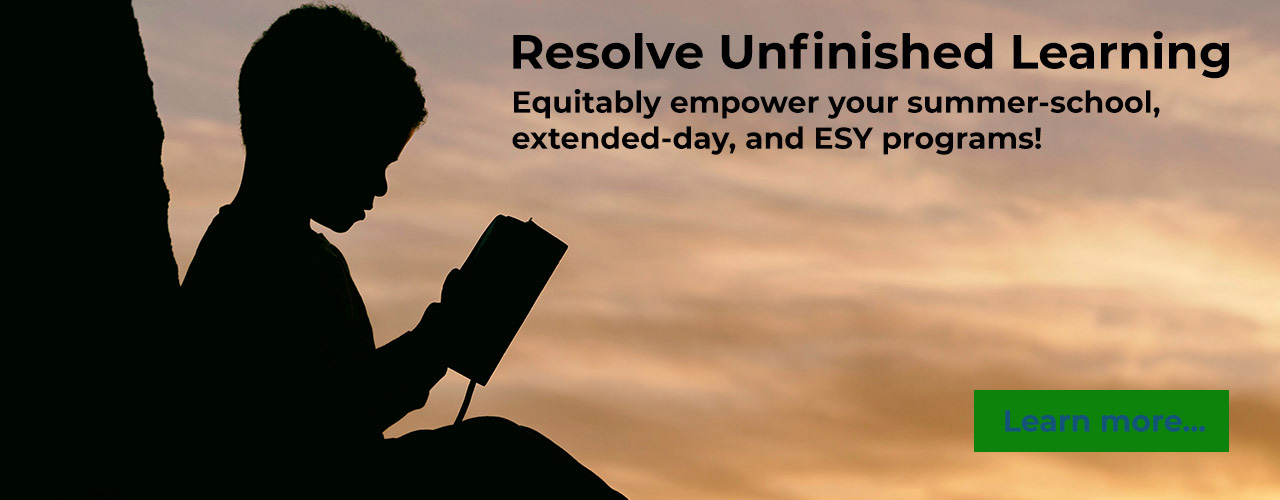 Resolve Unfinished Learning

Equitably empower your summer-school, extended-day, and ESY programs!

Learn more...